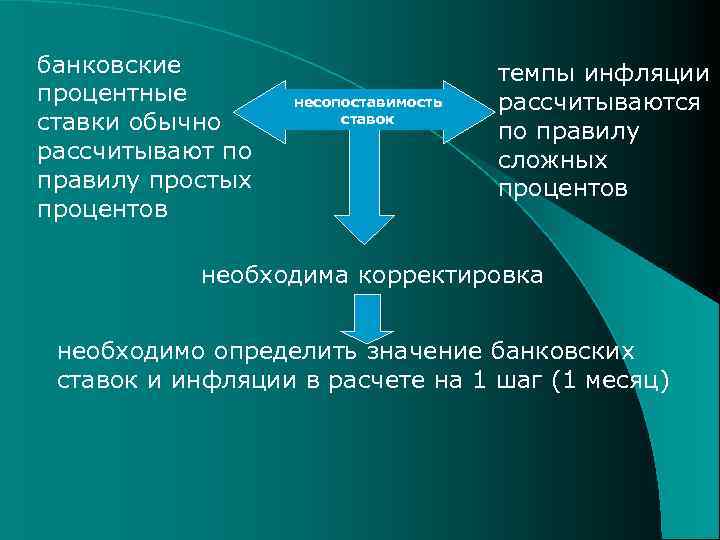 банковские процентные ставки обычно рассчитывают по правилу простых процентов

несопоставимость ставок

темпы инфляции рассчитываются по правилу сложных процентов

необходима корректировка

необходимо определить значение банковских ставок и инфляции в расчете на 1 шаг (1 месяц)